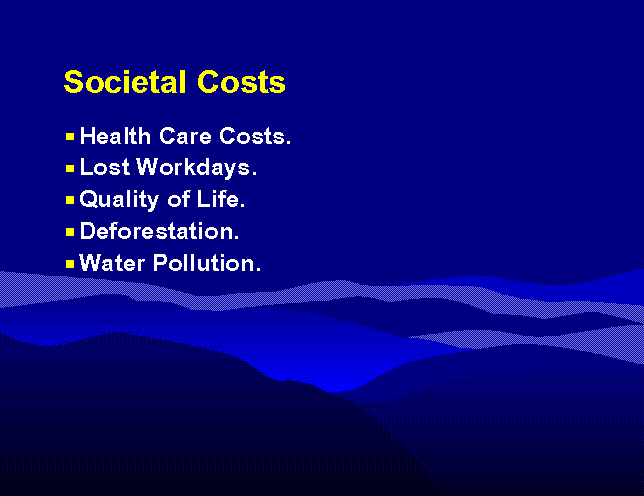 Societal Costs

- Health Care Costs.
- Lost Workdays.
- Quality of Life.
- Deforestation.
- Water Pollution.